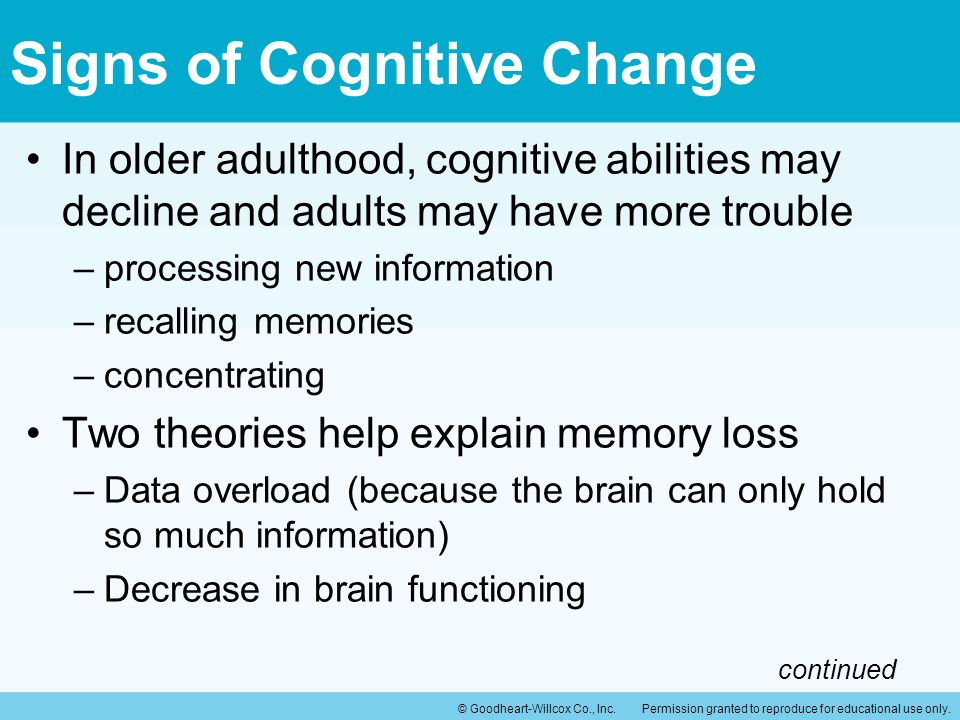 Signs of Cognitive Change

• In older adulthood, cognitive abilities may decline and adults may have more trouble
– processing new information
– recalling memories
– concentrating

• Two theories help explain memory loss
– Data overload (because the brain can only hold so much information)
– Decrease in brain functioning

continued

© Goodheart-Willcox Co., Inc. Permission granted to reproduce for educational use only.